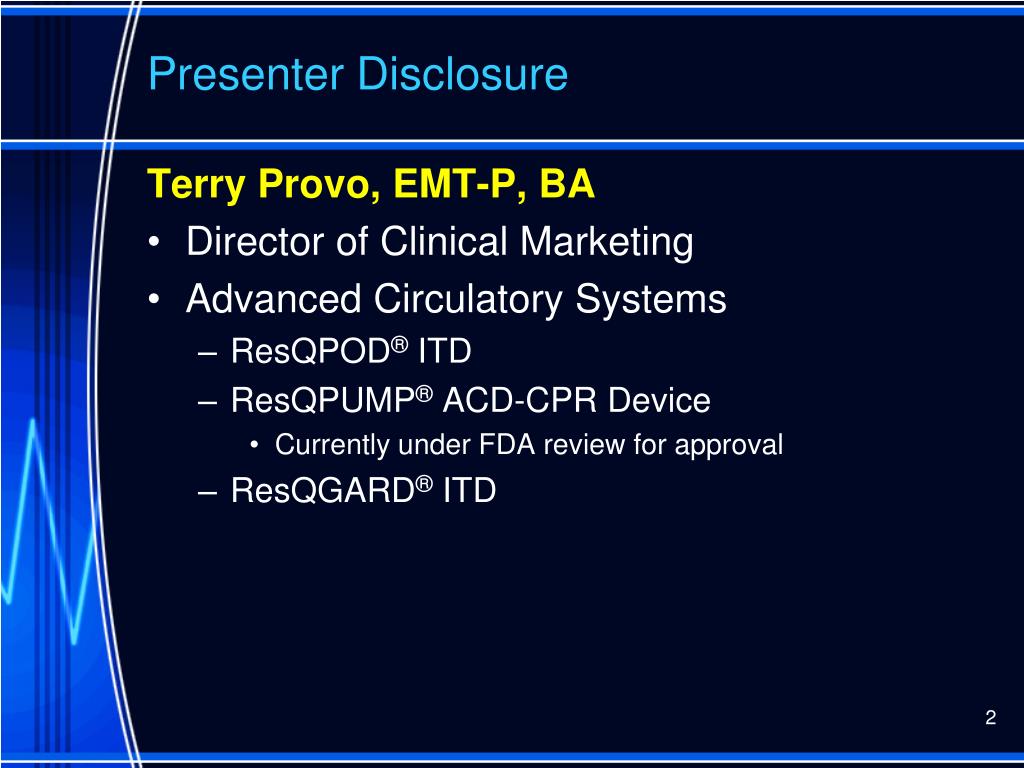 Presenter Disclosure

Terry Provo, EMT-P, BA

• Director of Clinical Marketing
• Advanced Circulatory Systems
  – ResQPOD® ITD
  – ResQPUMP® ACD-CPR Device
    • Currently under FDA review for approval
  – ResQGARD® ITD

2